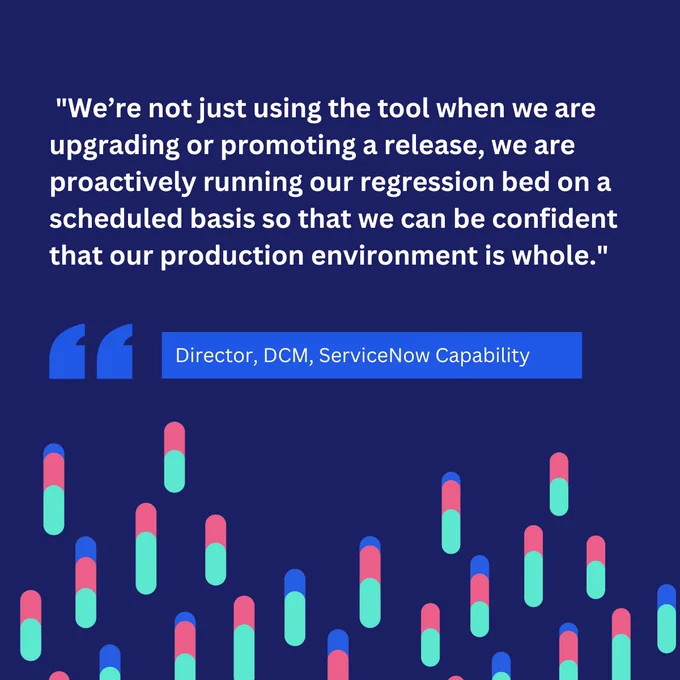 "We’re not just using the tool when we are upgrading or promoting a release, we are proactively running our regression bed on a scheduled basis so that we can be confident that our production environment is whole."

Director, DCM, ServiceNow Capability